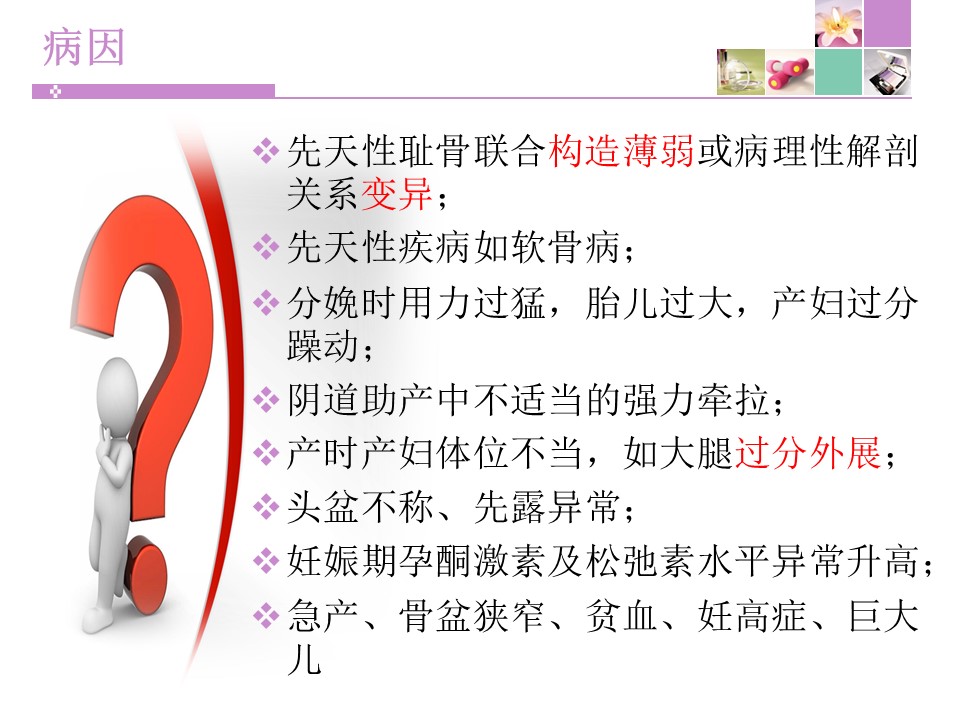 病因

❖ 先天性耻骨联合构造薄弱或病理性解剖关系变异；

❖ 先天性疾病如软骨病；

❖ 分娩时用力过猛，胎儿过大，产妇过分躁动；

❖ 阴道助产中不适当的强力牵拉；

❖ 产时产妇体位不当，如大腿过分外展；

❖ 头盆不称、先露异常；

❖ 妊娠期孕酮激素及松弛素水平异常升高；

❖ 急产、骨盆狭窄、贫血、妊高症、巨大儿